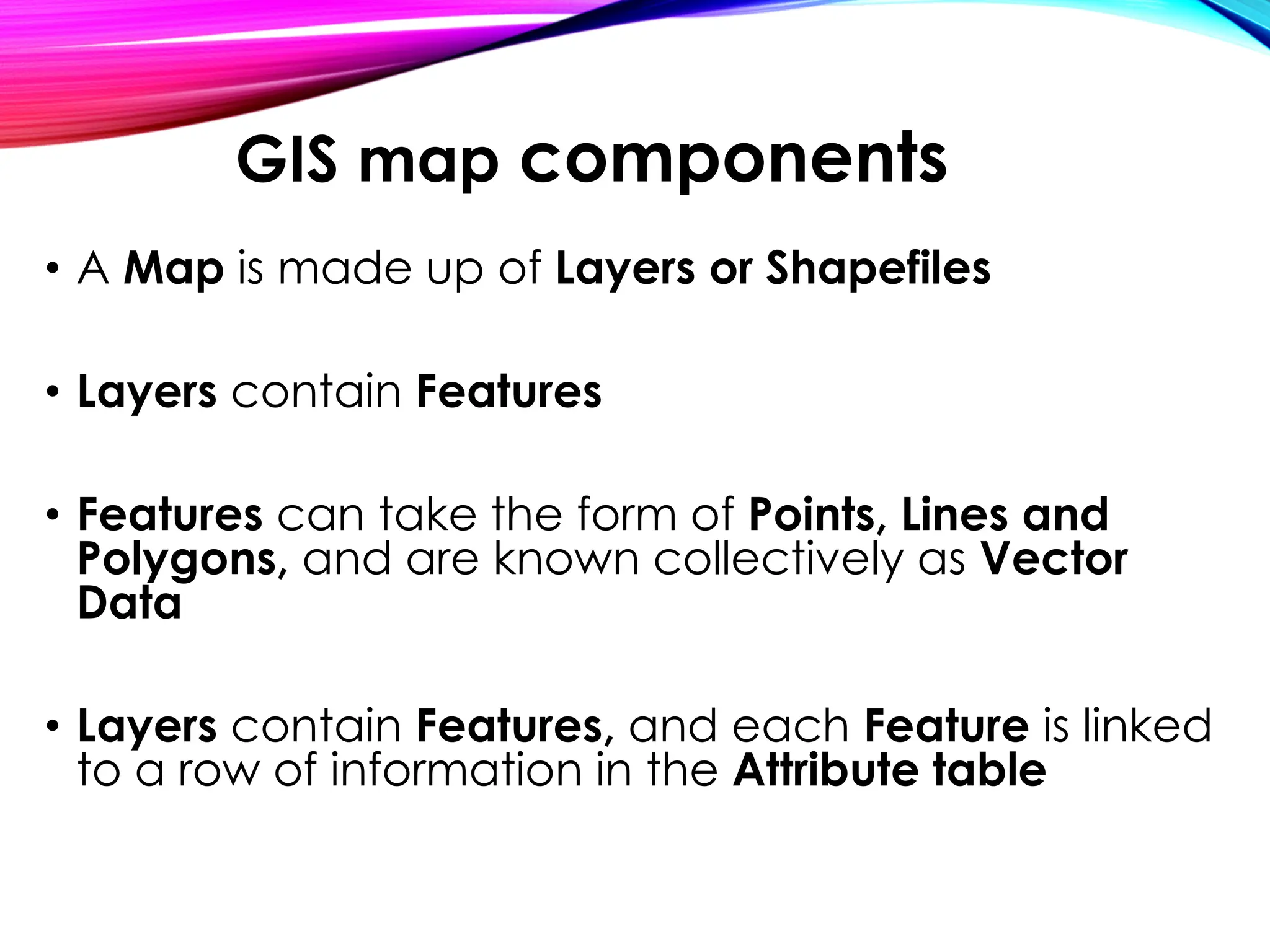 GIS map components

• A Map is made up of Layers or Shapefiles

• Layers contain Features

• Features can take the form of Points, Lines and Polygons, and are known collectively as Vector Data

• Layers contain Features, and each Feature is linked to a row of information in the Attribute table